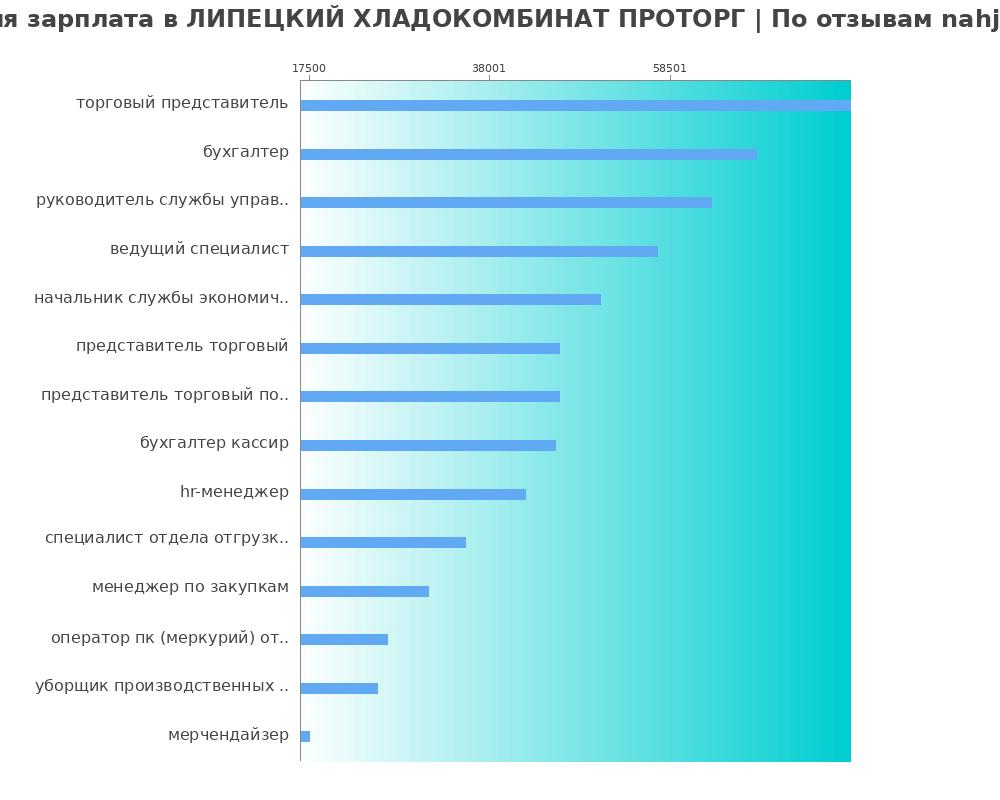 яя зарплата в ЛИПЕЦКИЙ ХЛАДОКОМБИНАТ ПРОТОРГ | По отзывам nahj

17500
38001
58501

торговый представитель
бухгалтер
руководитель службы управ..
ведущий специалист
начальник службы экономич..
представитель торговый
представитель торговый по..
бухгалтер кассир
hr-менеджер
специалист отдела отгрузк..
менеджер по закупкам
оператор пк (меркурий) от..
уборщик производственных ..
мерчендайзер